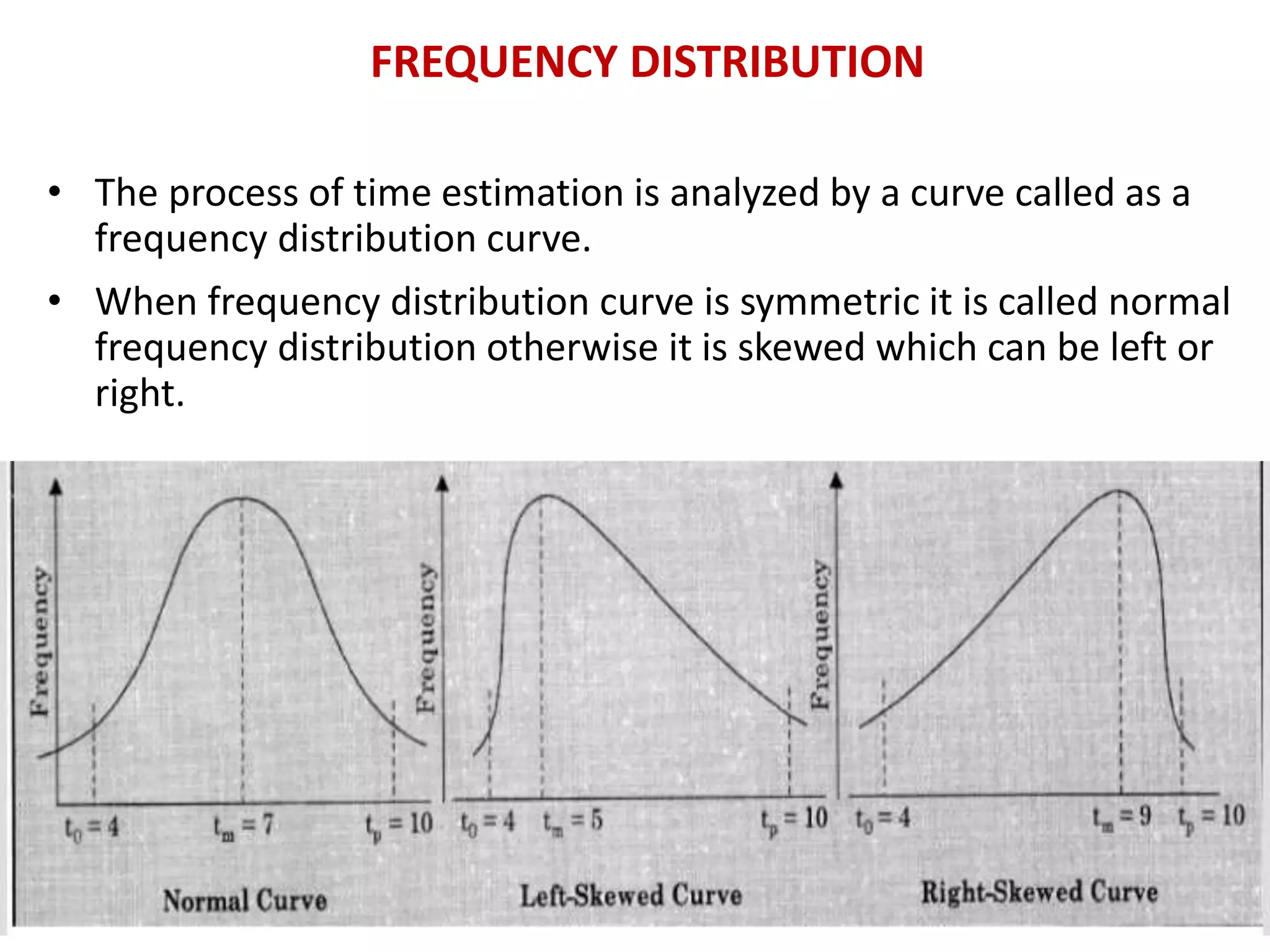 FREQUENCY DISTRIBUTION

• The process of time estimation is analyzed by a curve called as a frequency distribution curve.

• When frequency distribution curve is symmetric it is called normal frequency distribution otherwise it is skewed which can be left or right.

Frequency

$t_0 = 4$ $t_m = 7$ $t_p = 10$

Normal Curve

Frequency

$t_0 = 4$ $t_m = 5$ $t_p = 10$

Left-Skewed Curve

Frequency

$t_0 = 4$ $t_m = 9$ $t_p = 10$

Right-Skewed Curve